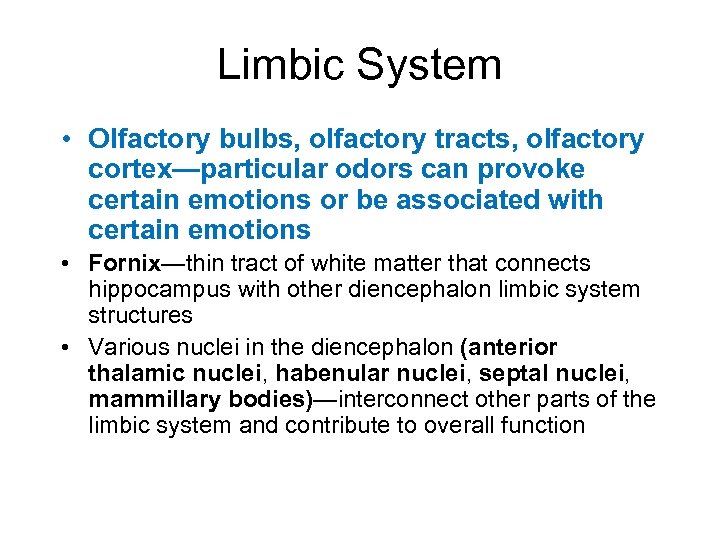 Limbic System

• Olfactory bulbs, olfactory tracts, olfactory cortex—particular odors can provoke certain emotions or be associated with certain emotions

• Fornix—thin tract of white matter that connects hippocampus with other diencephalon limbic system structures

• Various nuclei in the diencephalon (anterior thalamic nuclei, habenular nuclei, septal nuclei, mammillary bodies)—interconnect other parts of the limbic system and contribute to overall function